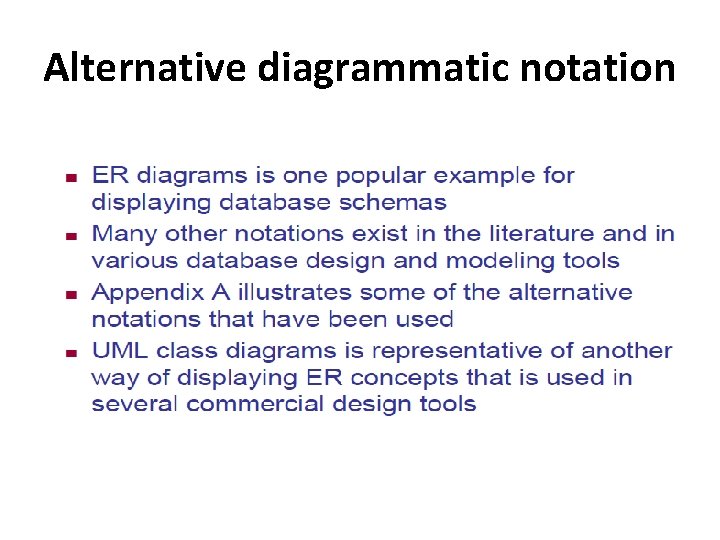 Alternative diagrammatic notation

- ER diagrams is one popular example for displaying database schemas
- Many other notations exist in the literature and in various database design and modeling tools
- Appendix A illustrates some of the alternative notations that have been used
- UML class diagrams is representative of another way of displaying ER concepts that is used in several commercial design tools